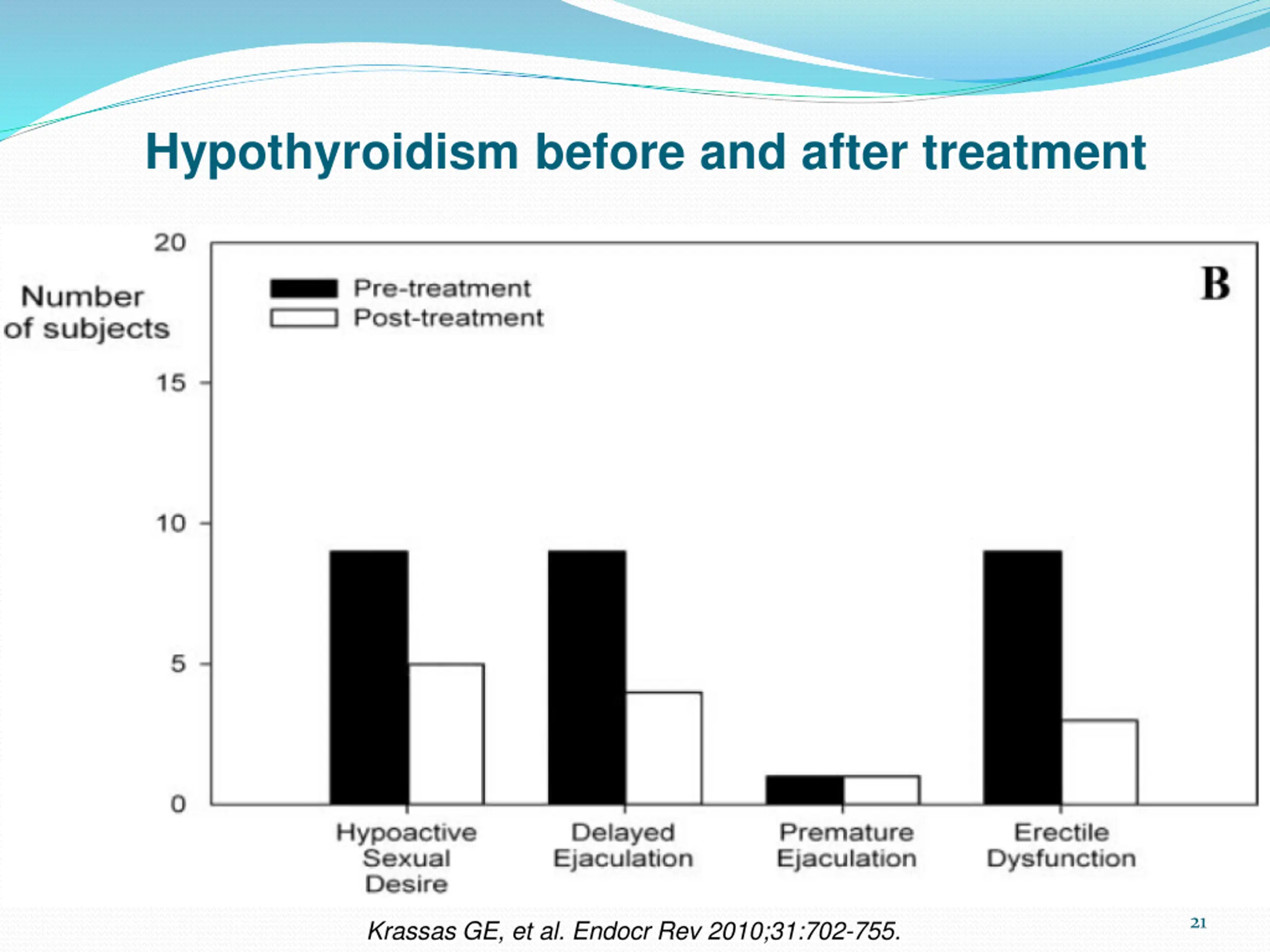 Hypothyroidism before and after treatment

Number of subjects

20
15
10
5
0

Pre-treatment
Post-treatment

B

Hypoactive Sexual Desire
Delayed Ejaculation
Premature Ejaculation
Erectile Dysfunction

Krassas GE, et al. Endocr Rev 2010;31:702-755.

21